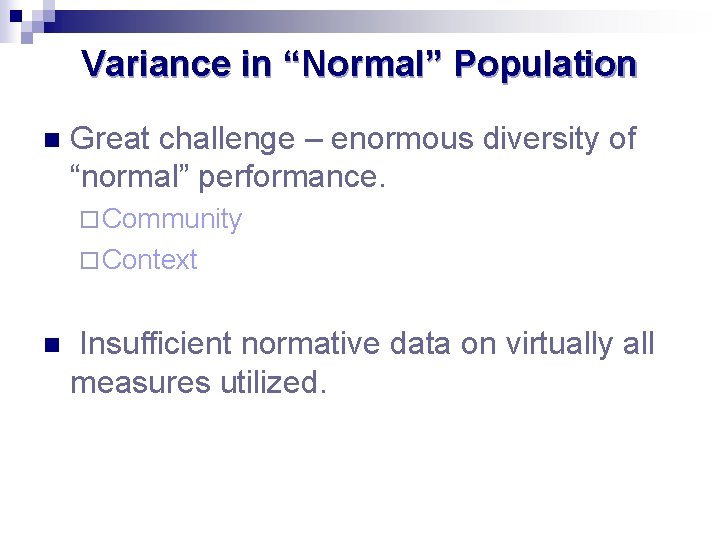 Variance in “Normal” Population

Great challenge – enormous diversity of “normal” performance.

Community

Context

Insufficient normative data on virtually all measures utilized.